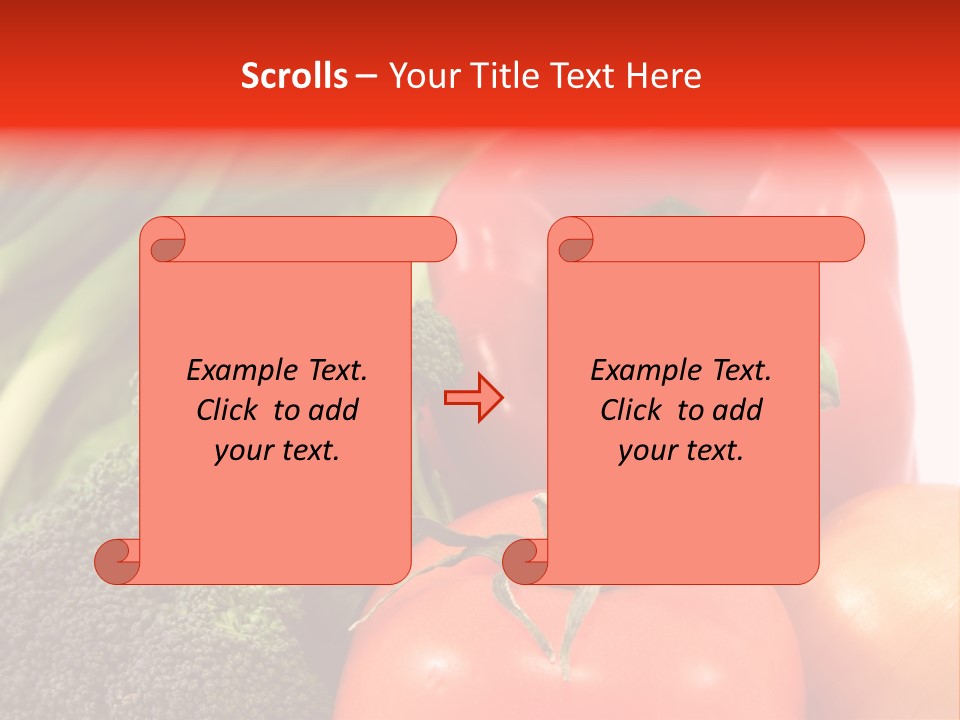 Scrolls – Your Title Text Here

Example Text. Click to add your text.

Example Text. Click to add your text.